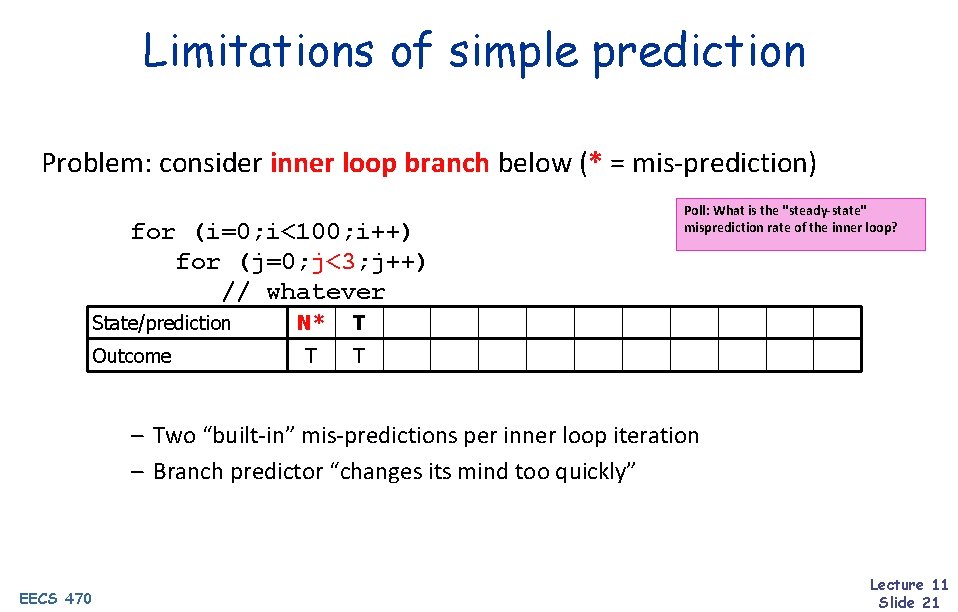 Limitations of simple prediction

Problem: consider inner loop branch below (* = mis-prediction)

Poll: What is the "steady-state" misprediction rate of the inner loop?

for (i=0;i<100;i++)
  for (j=0;j<3;j++)
    // whatever

| State/prediction | N* | T | | | | | | | | | | |
|---|---|---|---|---|---|---|---|---|---|---|---|---|
| Outcome | T | T | | | | | | | | | | |

– Two “built-in” mis-predictions per inner loop iteration
– Branch predictor “changes its mind too quickly”

EECS 470

Lecture 11
Slide 21